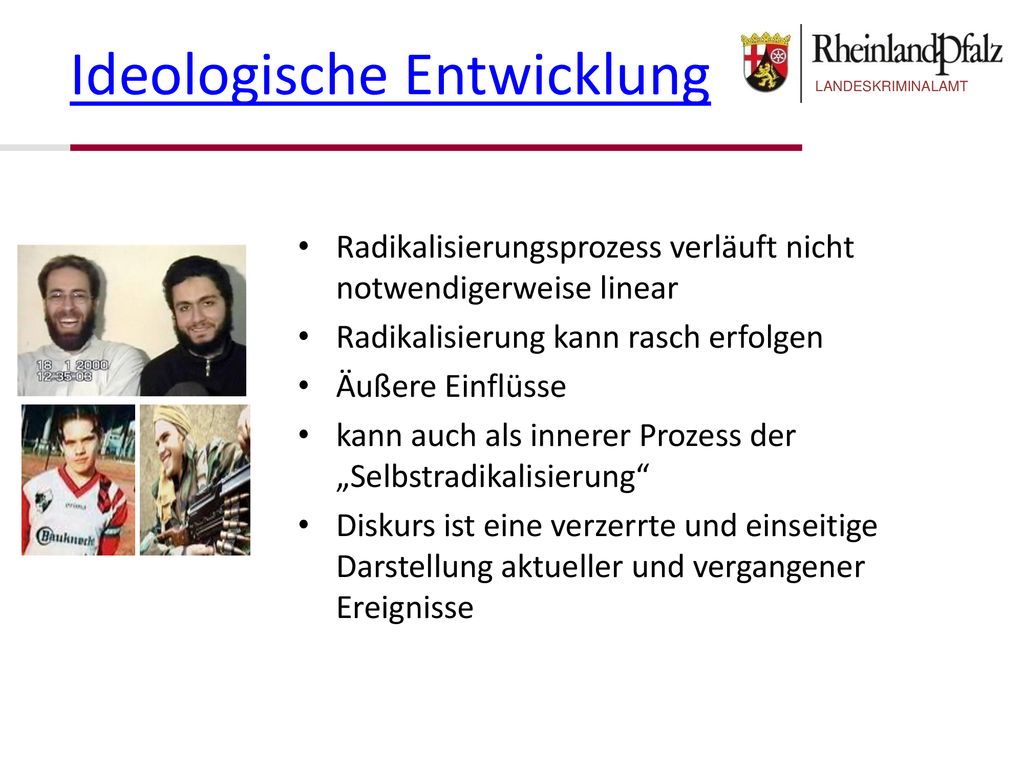 Ideologische Entwicklung

RheinlandPfalz
LANDESKRIMINALAMT

18 1 2000
12:35:03

Bauknecht

• Radikalisierungsprozess verläuft nicht notwendigerweise linear
• Radikalisierung kann rasch erfolgen
• Äußere Einflüsse
• kann auch als innerer Prozess der „Selbstradikalisierung“
• Diskurs ist eine verzerrte und einseitige Darstellung aktueller und vergangener Ereignisse